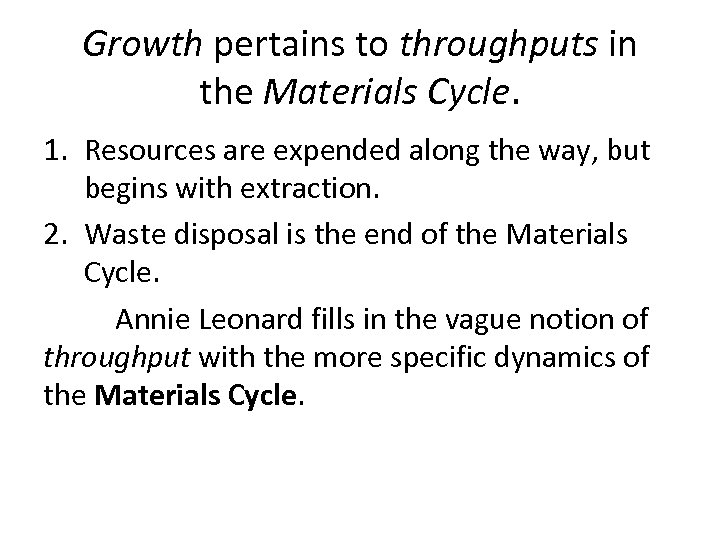 Growth pertains to throughputs in the Materials Cycle.

1. Resources are expended along the way, but begins with extraction.
2. Waste disposal is the end of the Materials Cycle.

Annie Leonard fills in the vague notion of throughput with the more specific dynamics of the Materials Cycle.